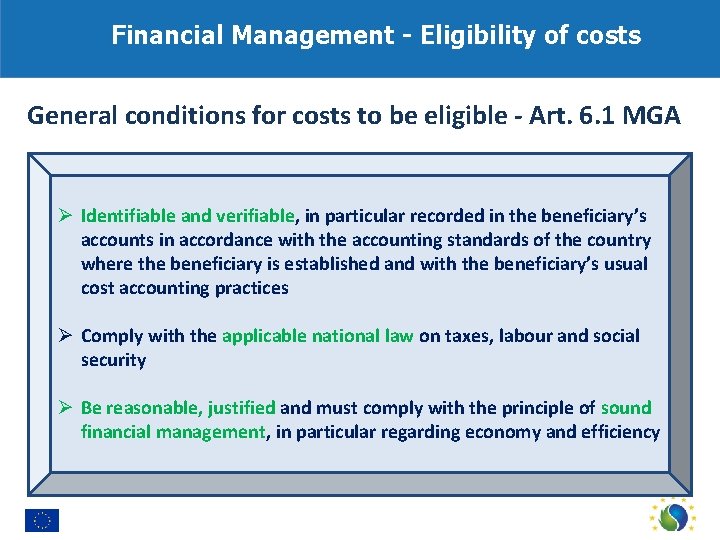 Financial Management - Eligibility of costs

General conditions for costs to be eligible - Art. 6.1 MGA

➢ Identifiable and verifiable, in particular recorded in the beneficiary's accounts in accordance with the accounting standards of the country where the beneficiary is established and with the beneficiary's usual cost accounting practices

➢ Comply with the applicable national law on taxes, labour and social security

➢ Be reasonable, justified and must comply with the principle of sound financial management, in particular regarding economy and efficiency